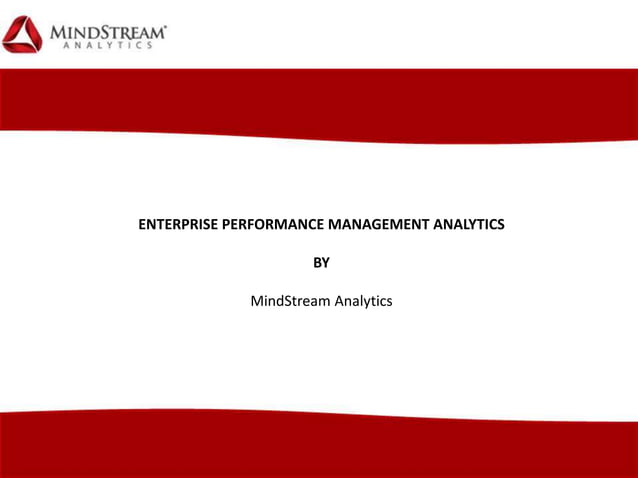 MINDSTREAM®
ANALYTICS

ENTERPRISE PERFORMANCE MANAGEMENT ANALYTICS

BY

MindStream Analytics